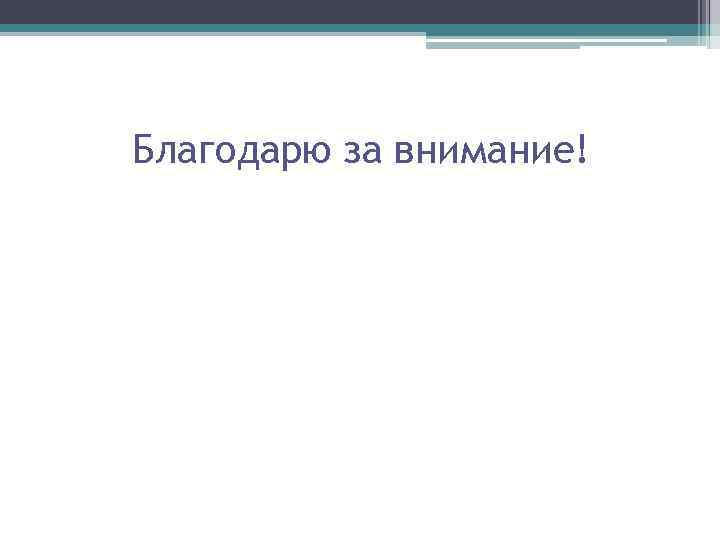 Благодарю за внимание!